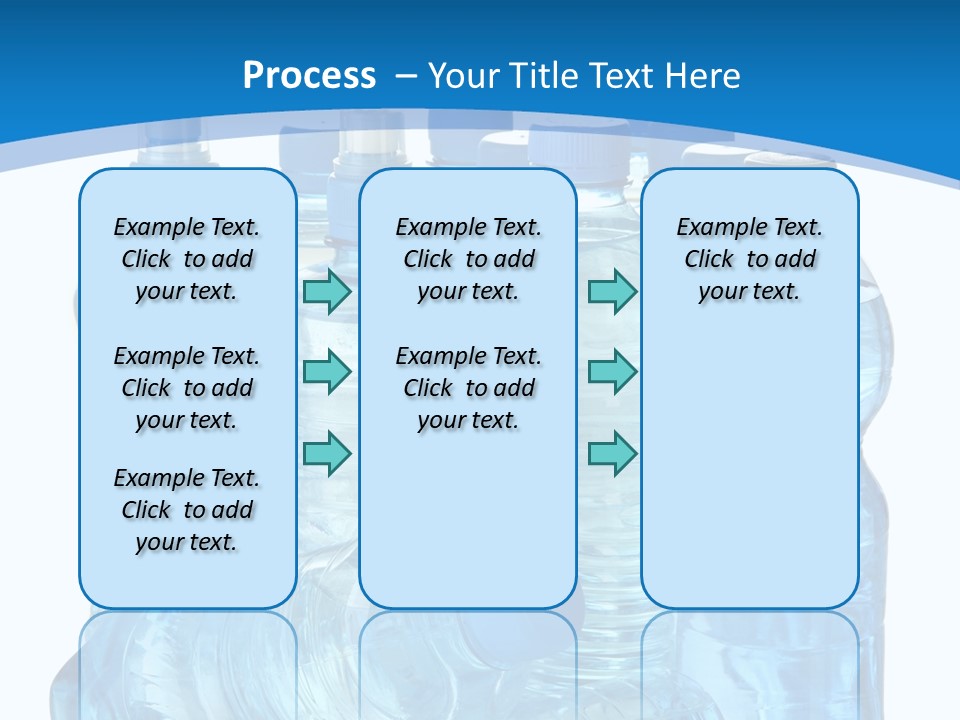 Process – Your Title Text Here

Example Text. Click to add your text.

Example Text. Click to add your text.

Example Text. Click to add your text.

Example Text. Click to add your text.

Example Text. Click to add your text.

Example Text. Click to add your text.